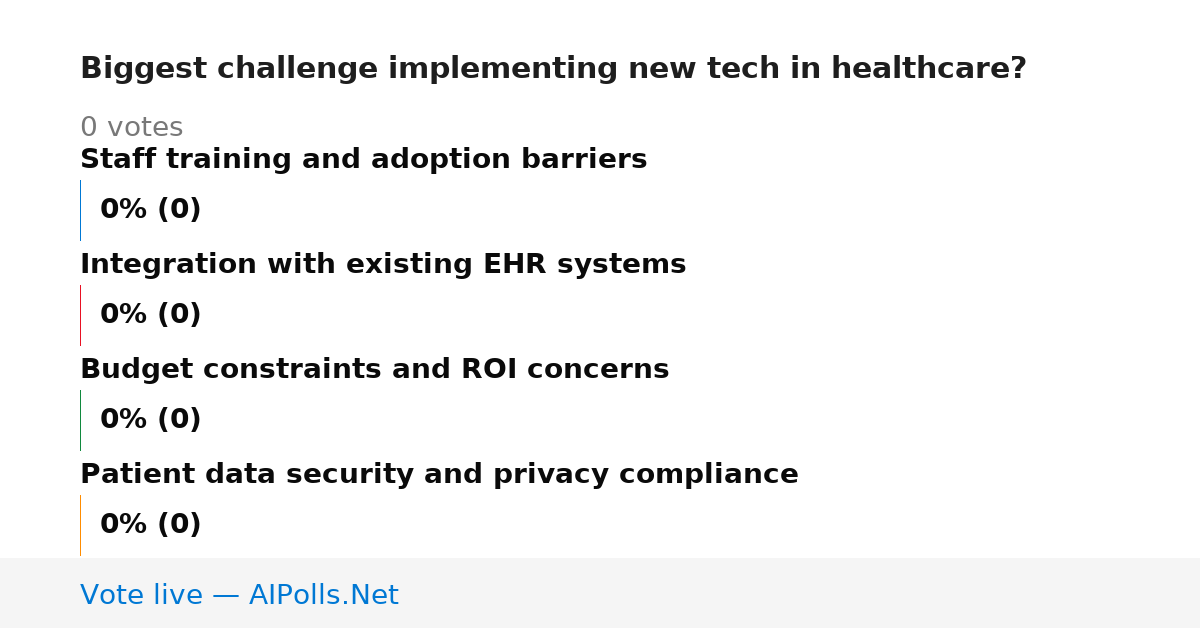 Biggest challenge implementing new tech in healthcare?

0 votes

Staff training and adoption barriers

0% (0)

Integration with existing EHR systems

0% (0)

Budget constraints and ROI concerns

0% (0)

Patient data security and privacy compliance

0% (0)

Vote live — AIPolls.Net